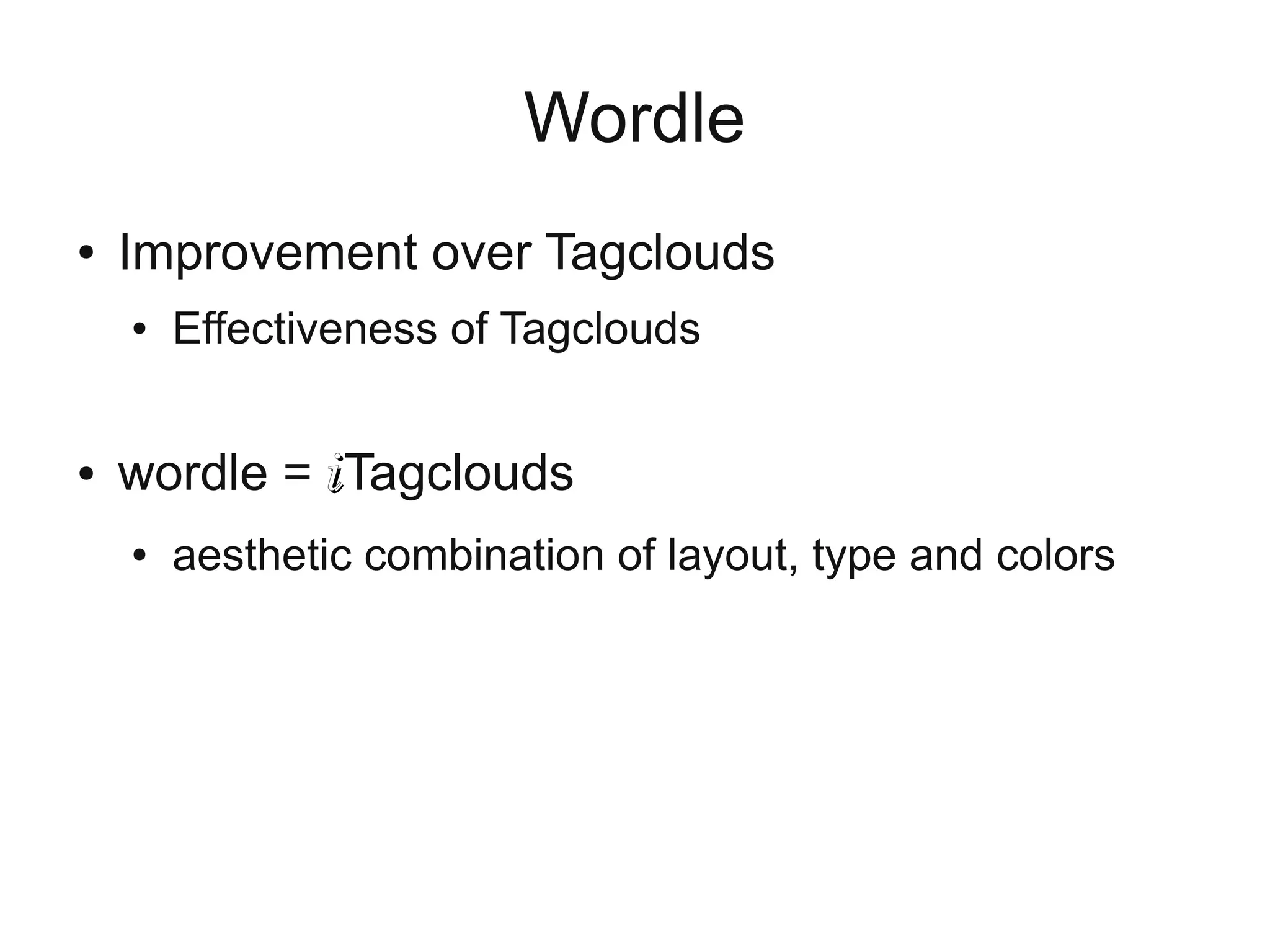 Wordle

• Improvement over Tagclouds
  • Effectiveness of Tagclouds

• wordle = iTagclouds
  • aesthetic combination of layout, type and colors